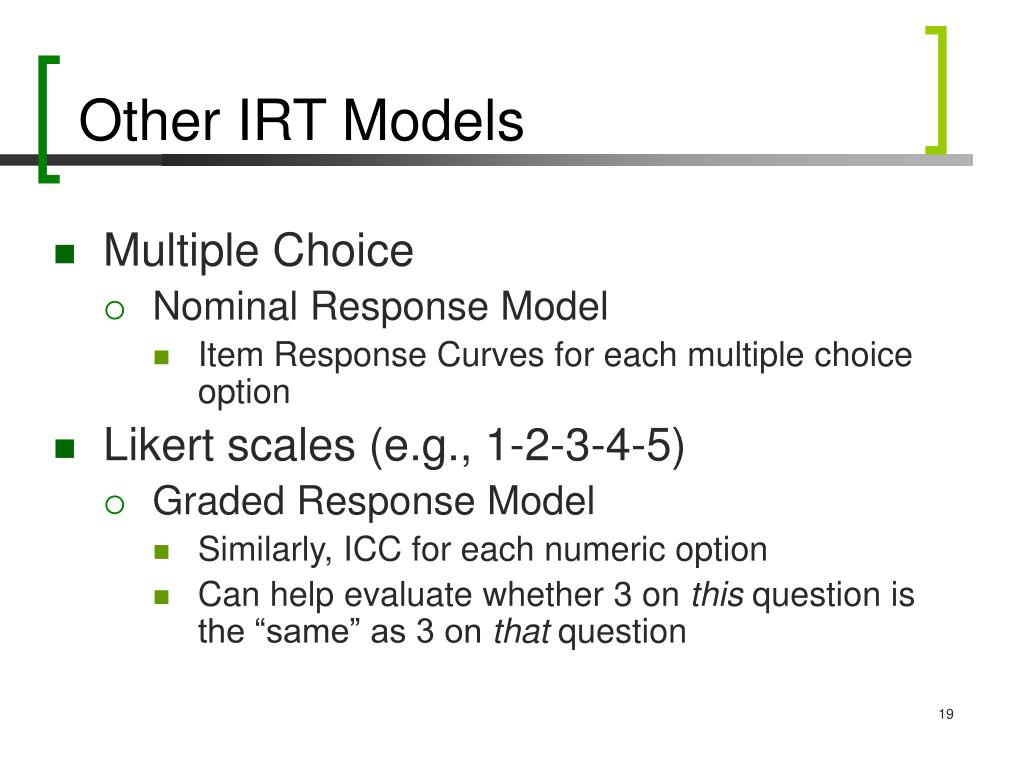 Other IRT Models

Multiple Choice

Nominal Response Model

Item Response Curves for each multiple choice option

Likert scales (e.g., 1-2-3-4-5)

Graded Response Model

Similarly, ICC for each numeric option

Can help evaluate whether 3 on this question is the “same” as 3 on that question

19